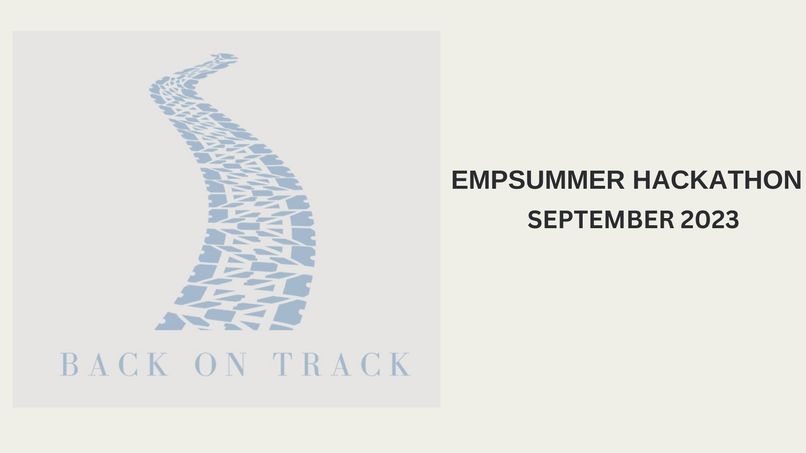 BACK ON TRACK

EMPSUMMER HACKATHON
SEPTEMBER 2023